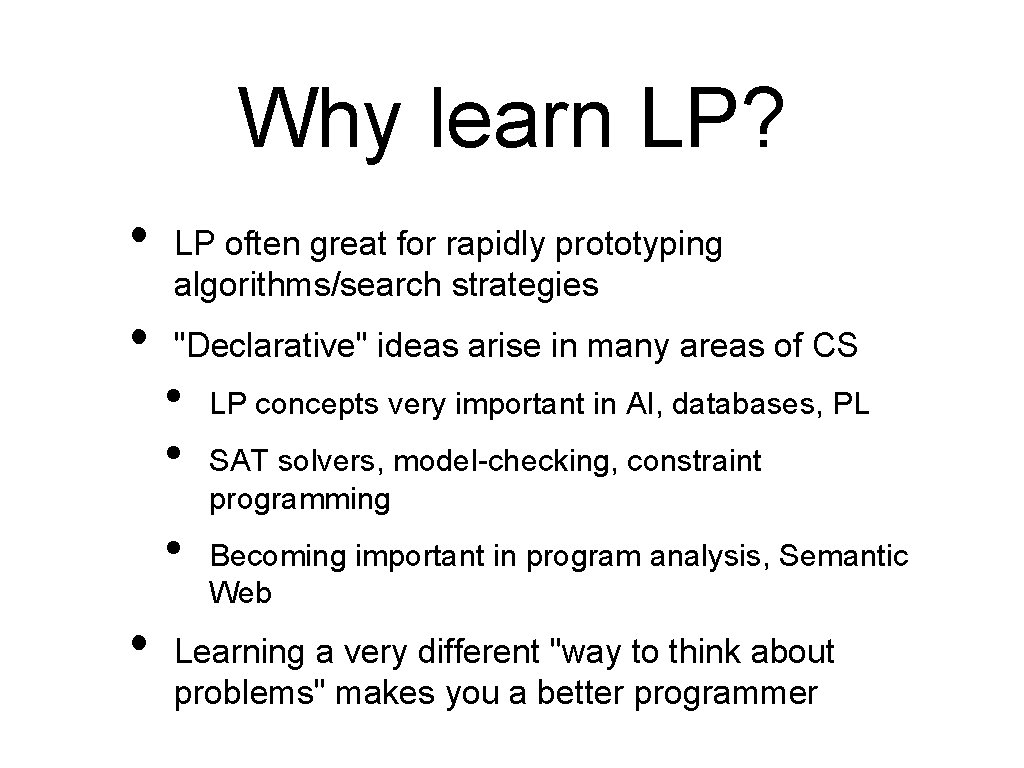 Why learn LP?

• LP often great for rapidly prototyping algorithms/search strategies

• "Declarative" ideas arise in many areas of CS

• LP concepts very important in AI, databases, PL

• SAT solvers, model-checking, constraint programming

• Becoming important in program analysis, Semantic Web

• Learning a very different "way to think about problems" makes you a better programmer